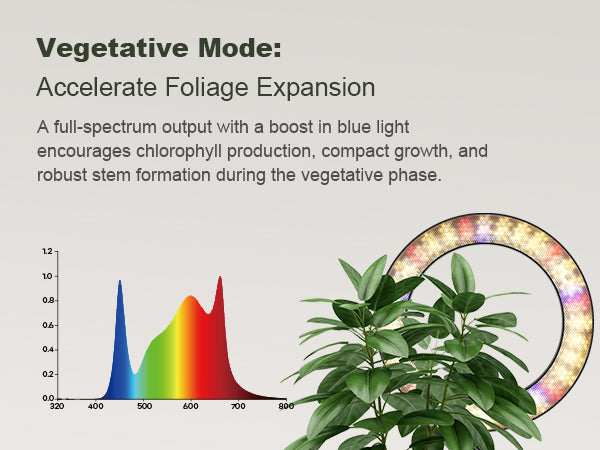 Vegetative Mode:
Accelerate Foliage Expansion

A full-spectrum output with a boost in blue light encourages chlorophyll production, compact growth, and robust stem formation during the vegetative phase.

1.2
1.0
0.8
0.6
0.4
0.2
0.0
320
400
500
600
700
800